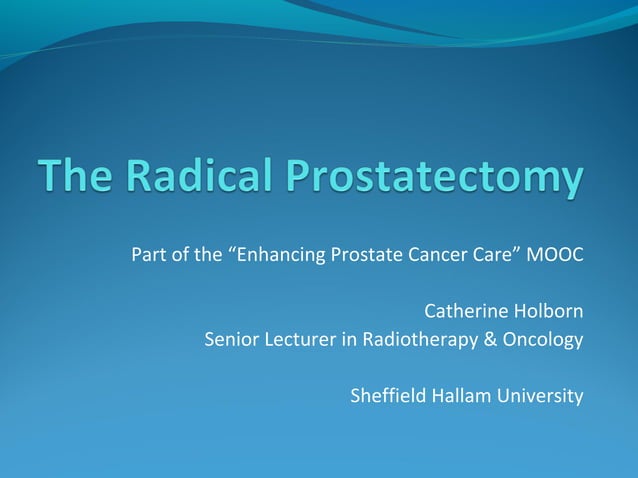 The Radical Prostatectomy

Part of the “Enhancing Prostate Cancer Care” MOOC

Catherine Holborn
Senior Lecturer in Radiotherapy & Oncology

Sheffield Hallam University